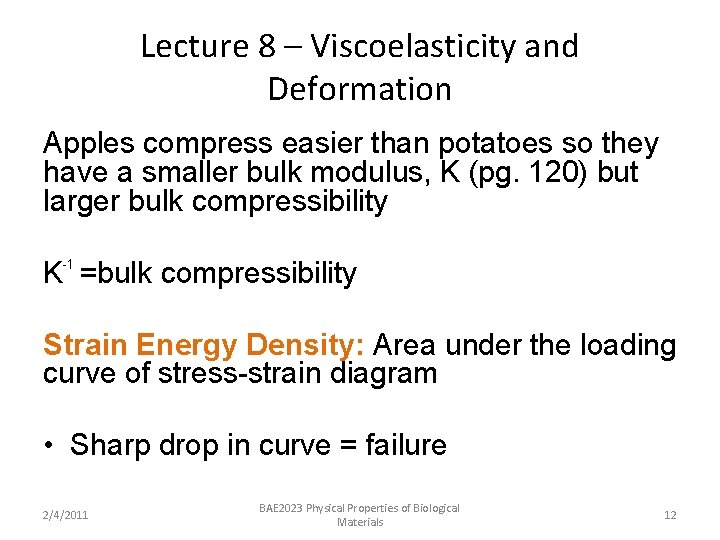 Lecture 8 – Viscoelasticity and Deformation

Apples compress easier than potatoes so they have a smaller bulk modulus, K (pg. 120) but larger bulk compressibility

$K^{-1}$ =bulk compressibility

Strain Energy Density: Area under the loading curve of stress-strain diagram

• Sharp drop in curve = failure

2/4/2011

BAE2023 Physical Properties of Biological Materials

12